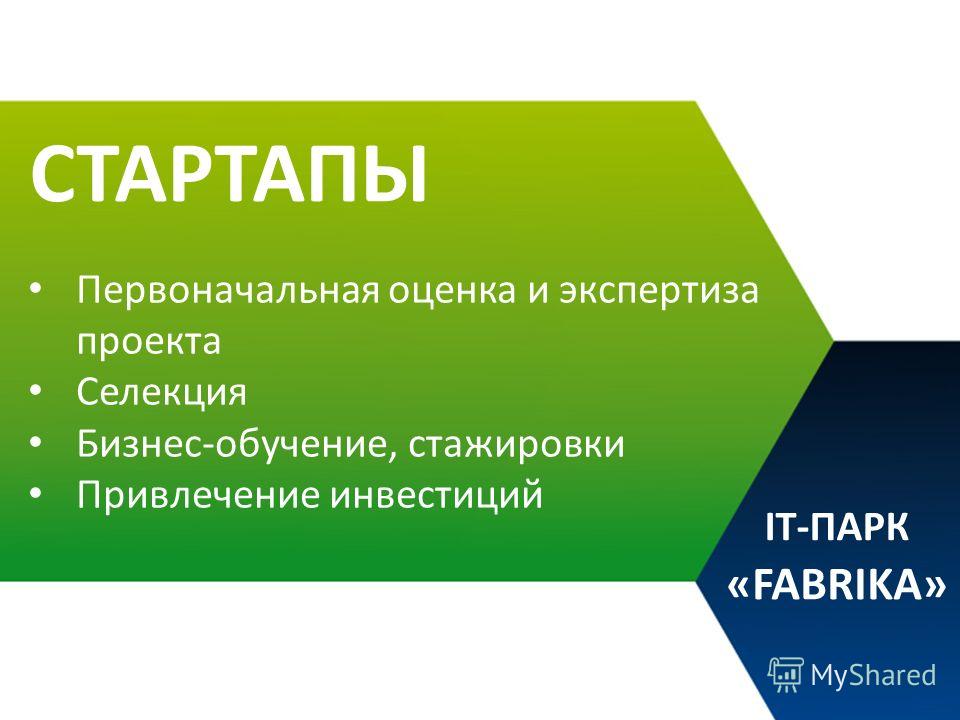 СТАРТАПЫ

• Первоначальная оценка и экспертиза проекта
• Селекция
• Бизнес-обучение, стажировки
• Привлечение инвестиций

IT-ПАРК «FABRIKA»

MyShared